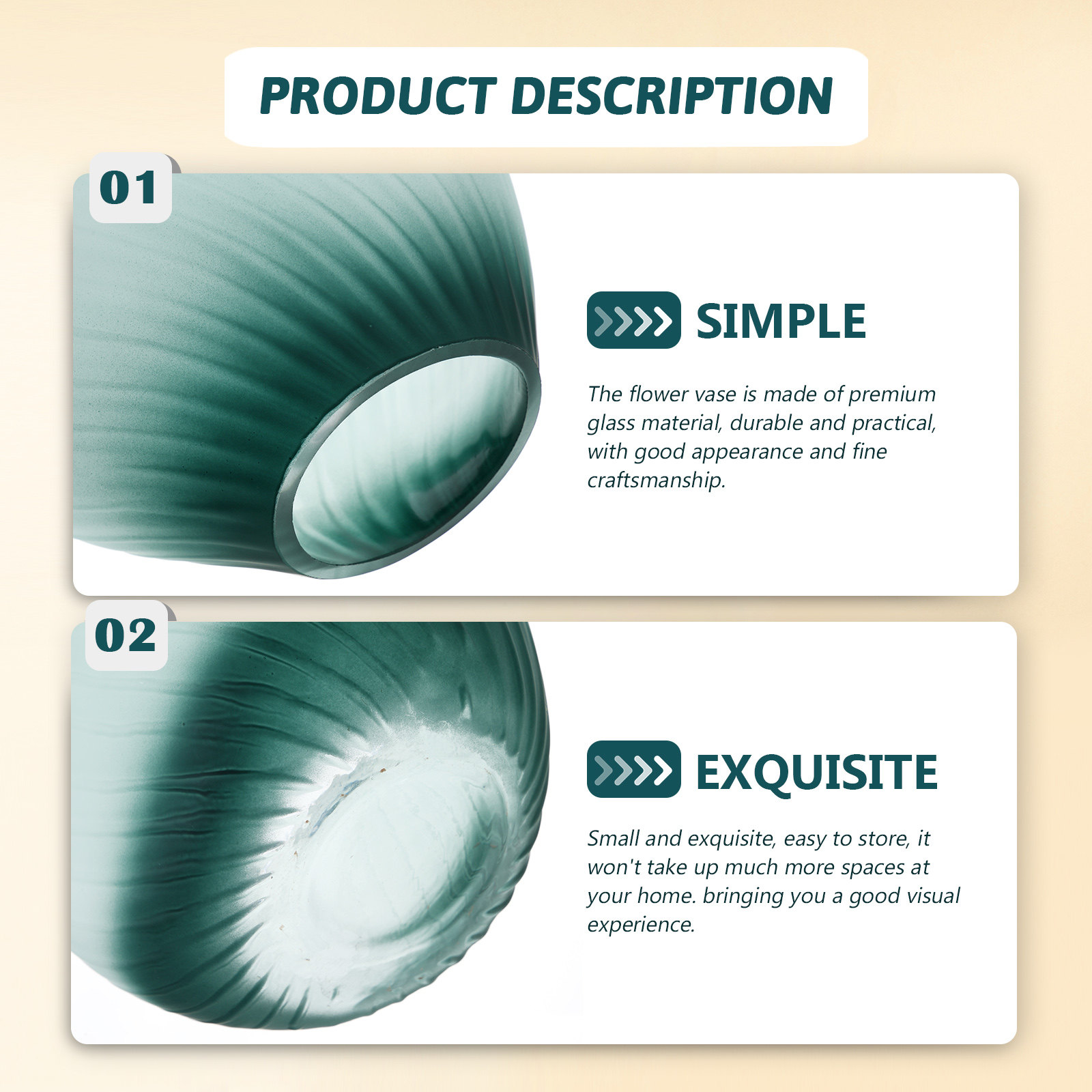 PRODUCT DESCRIPTION

01

SIMPLE

The flower vase is made of premium glass material, durable and practical, with good appearance and fine craftsmanship.

02

EXQUISITE

Small and exquisite, easy to store, it won't take up much more spaces at your home. bringing you a good visual experience.